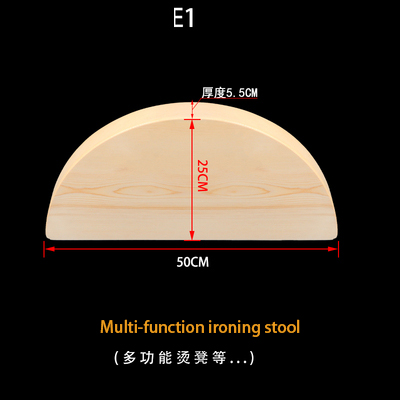 E1

厚度5.5CM

25CM

50CM

Multi-function ironing stool

(多功能烫凳等...)